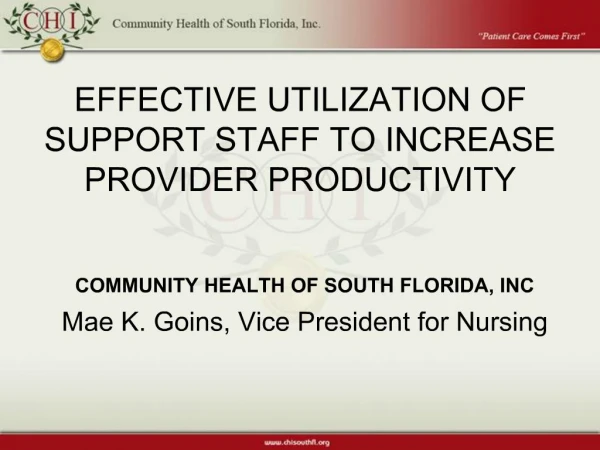 CHI Community Health of South Florida, Inc.

"Patient Care Comes First"

EFFECTIVE UTILIZATION OF SUPPORT STAFF TO INCREASE PROVIDER PRODUCTIVITY

COMMUNITY HEALTH OF SOUTH FLORIDA, INC

Mae K. Goins, Vice President for Nursing

www.chisouthfl.org